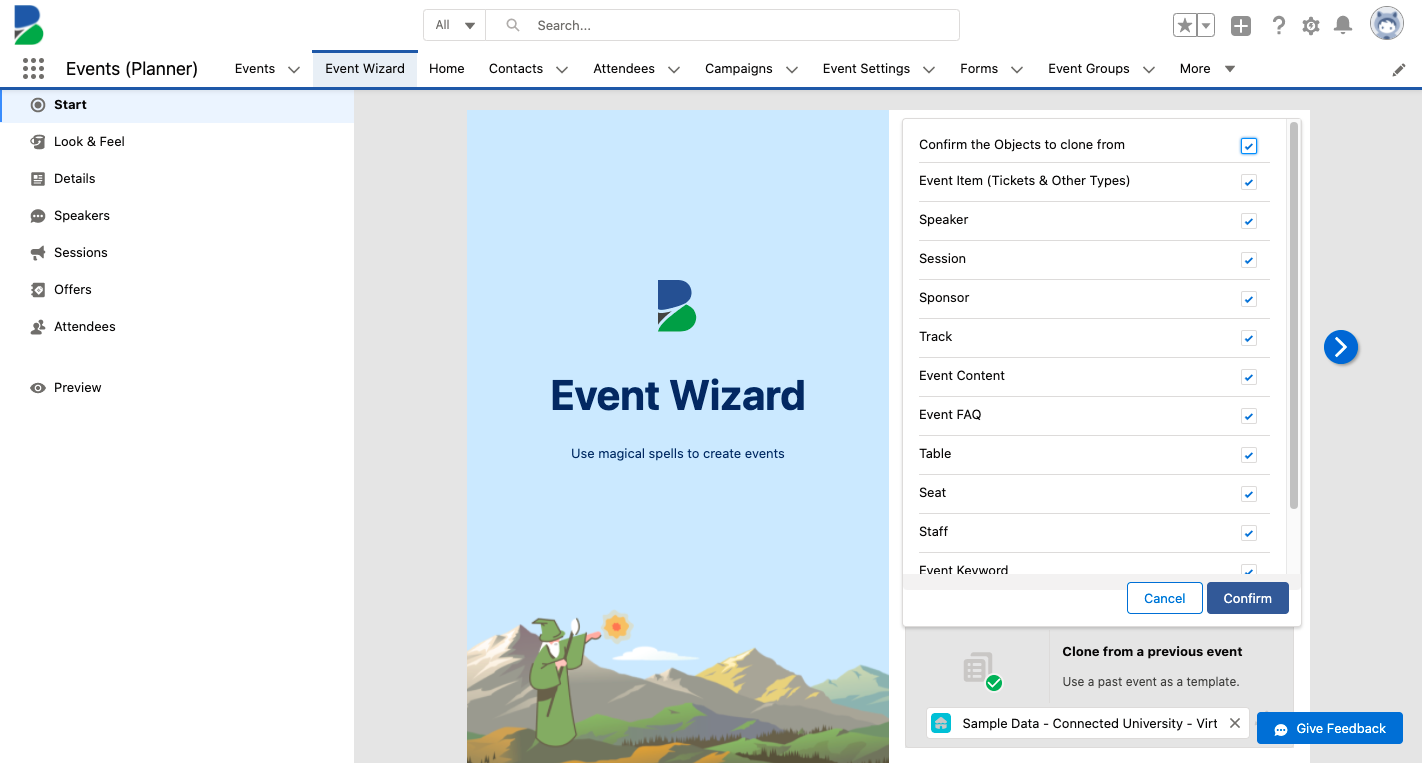 All
Search...

Events (Planner) Events Event Wizard Home Contacts Attendees Campaigns Event Settings Forms Event Groups More

Start
Look & Feel
Details
Speakers
Sessions
Offers
Attendees

Preview

Event Wizard

Use magical spells to create events

Confirm the Objects to clone from
Event Item (Tickets & Other Types)
Speaker
Session
Sponsor
Track
Event Content
Event FAQ
Table
Seat
Staff
Event Keyword

Cancel Confirm

Clone from a previous event
Use a past event as a template.

Sample Data - Connected University - Virt

Give Feedback